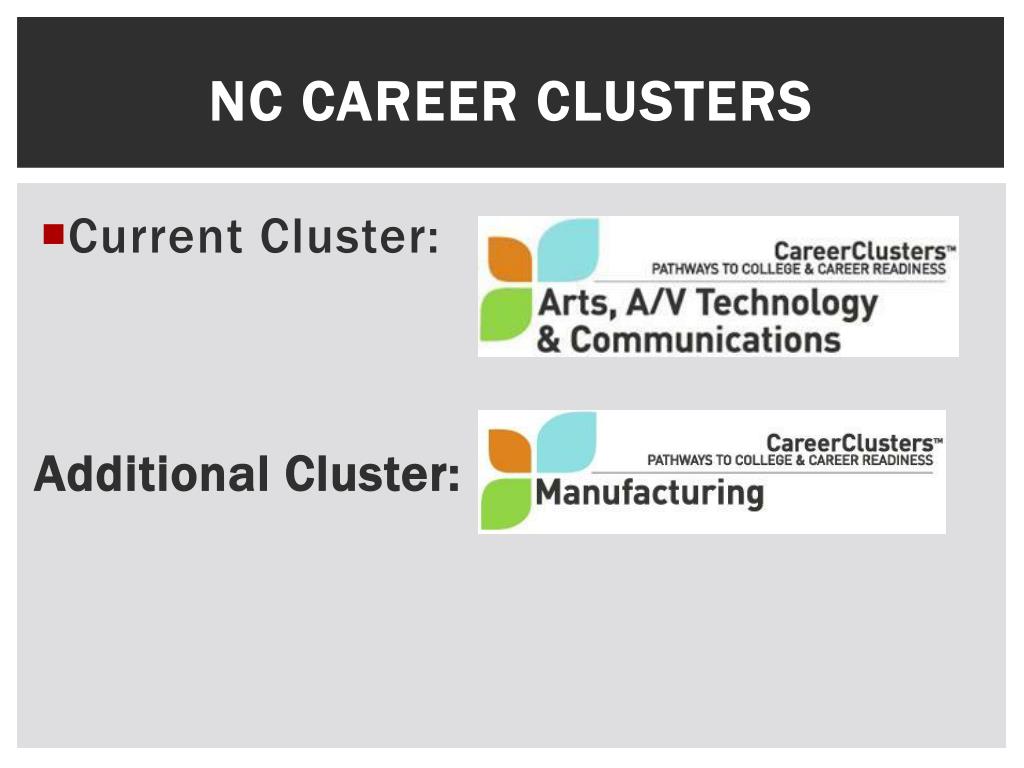 NC CAREER CLUSTERS

Current Cluster:

CareerClusters™
PATHWAYS TO COLLEGE & CAREER READINESS
Arts, A/V Technology & Communications

Additional Cluster:

CareerClusters™
PATHWAYS TO COLLEGE & CAREER READINESS
Manufacturing